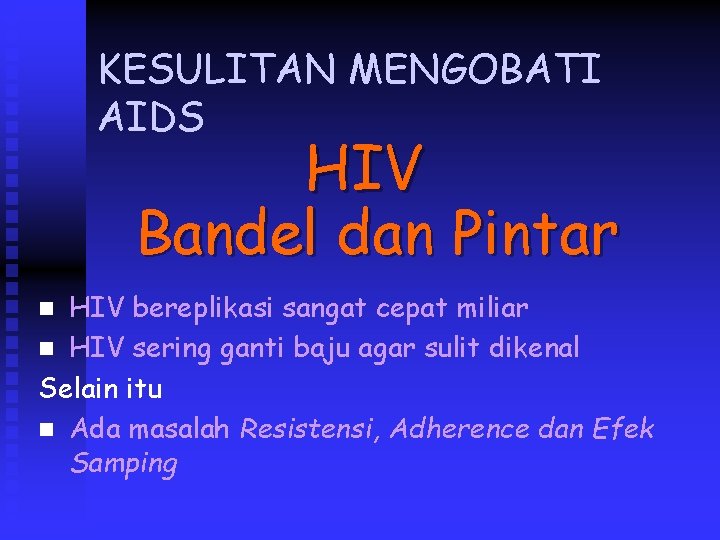 KESULITAN MENGOBATI AIDS

HIV
Bandel dan Pintar

- HIV bereplikasi sangat cepat miliar
- HIV sering ganti baju agar sulit dikenal

Selain itu

- Ada masalah Resistensi, Adherence dan Efek Samping